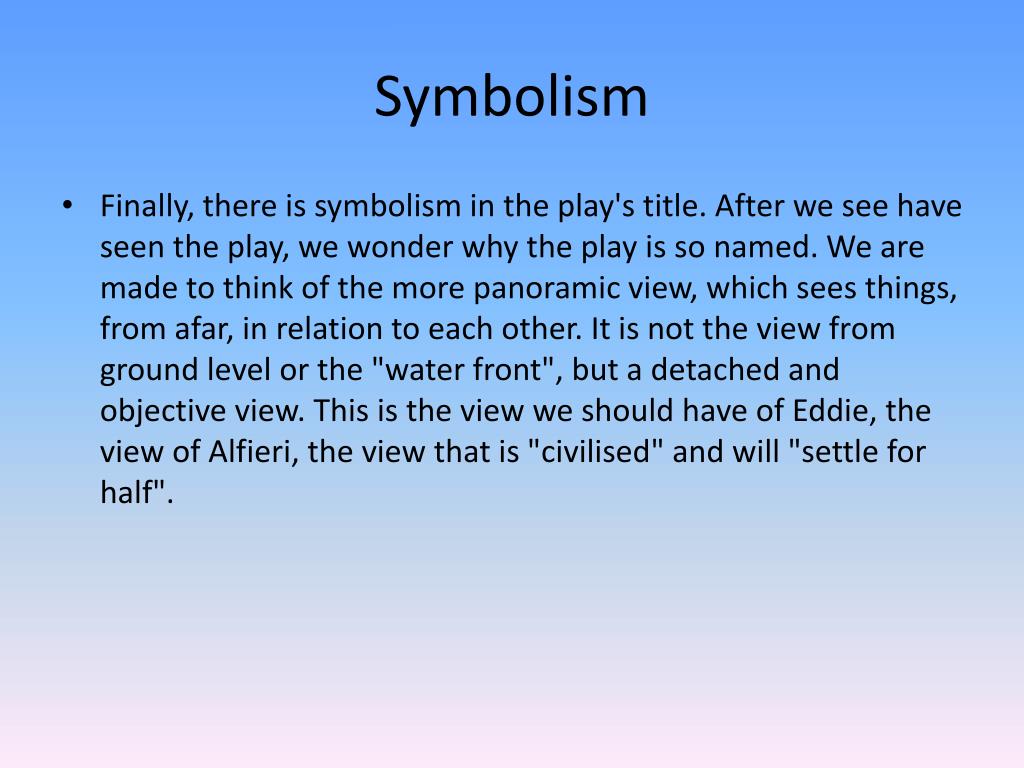 Symbolism

• Finally, there is symbolism in the play's title. After we see have seen the play, we wonder why the play is so named. We are made to think of the more panoramic view, which sees things, from afar, in relation to each other. It is not the view from ground level or the "water front", but a detached and objective view. This is the view we should have of Eddie, the view of Alfieri, the view that is "civilised" and will "settle for half".